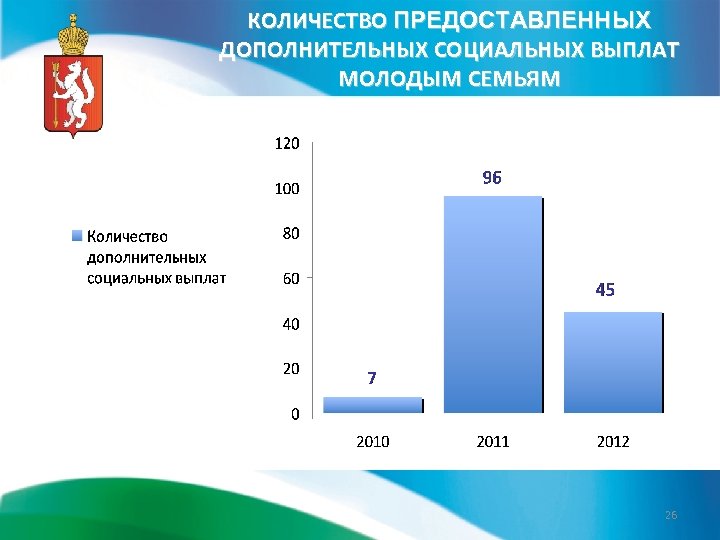 КОЛИЧЕСТВО ПРЕДОСТАВЛЕННЫХ ДОПОЛНИТЕЛЬНЫХ СОЦИАЛЬНЫХ ВЫПЛАТ МОЛОДЫМ СЕМЬЯМ

Количество дополнительных социальных выплат

120
100
80
60
40
20
0

7
96
45

2010
2011
2012

26